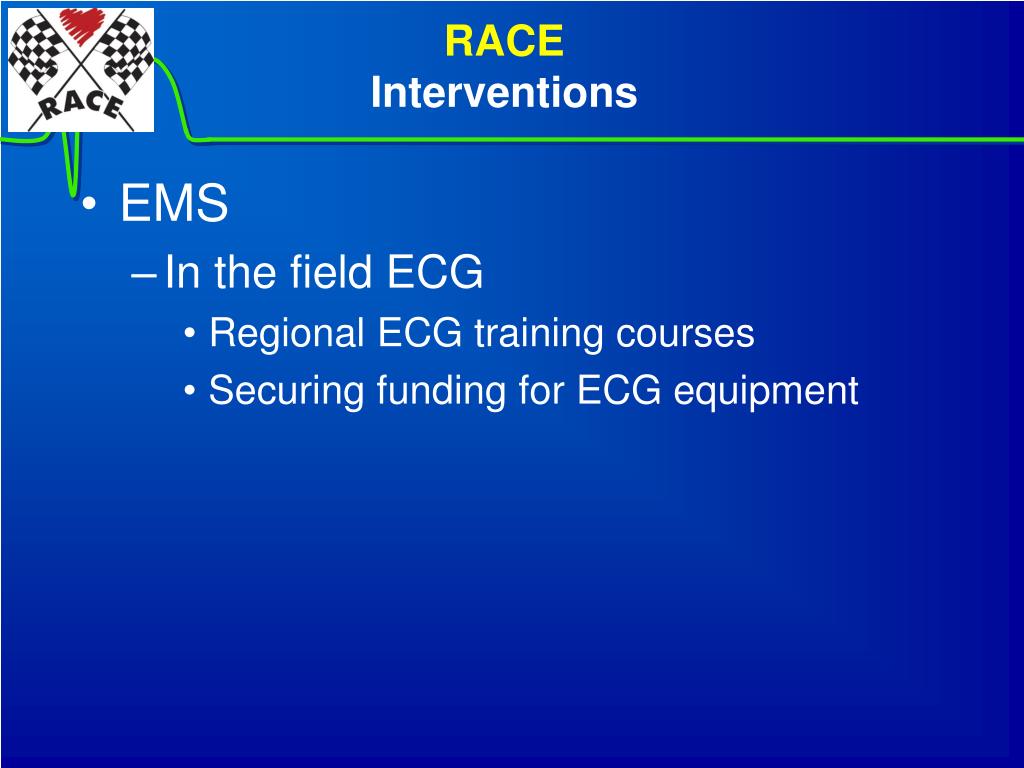 RACE

RACE
Interventions

• EMS
– In the field ECG
• Regional ECG training courses
• Securing funding for ECG equipment